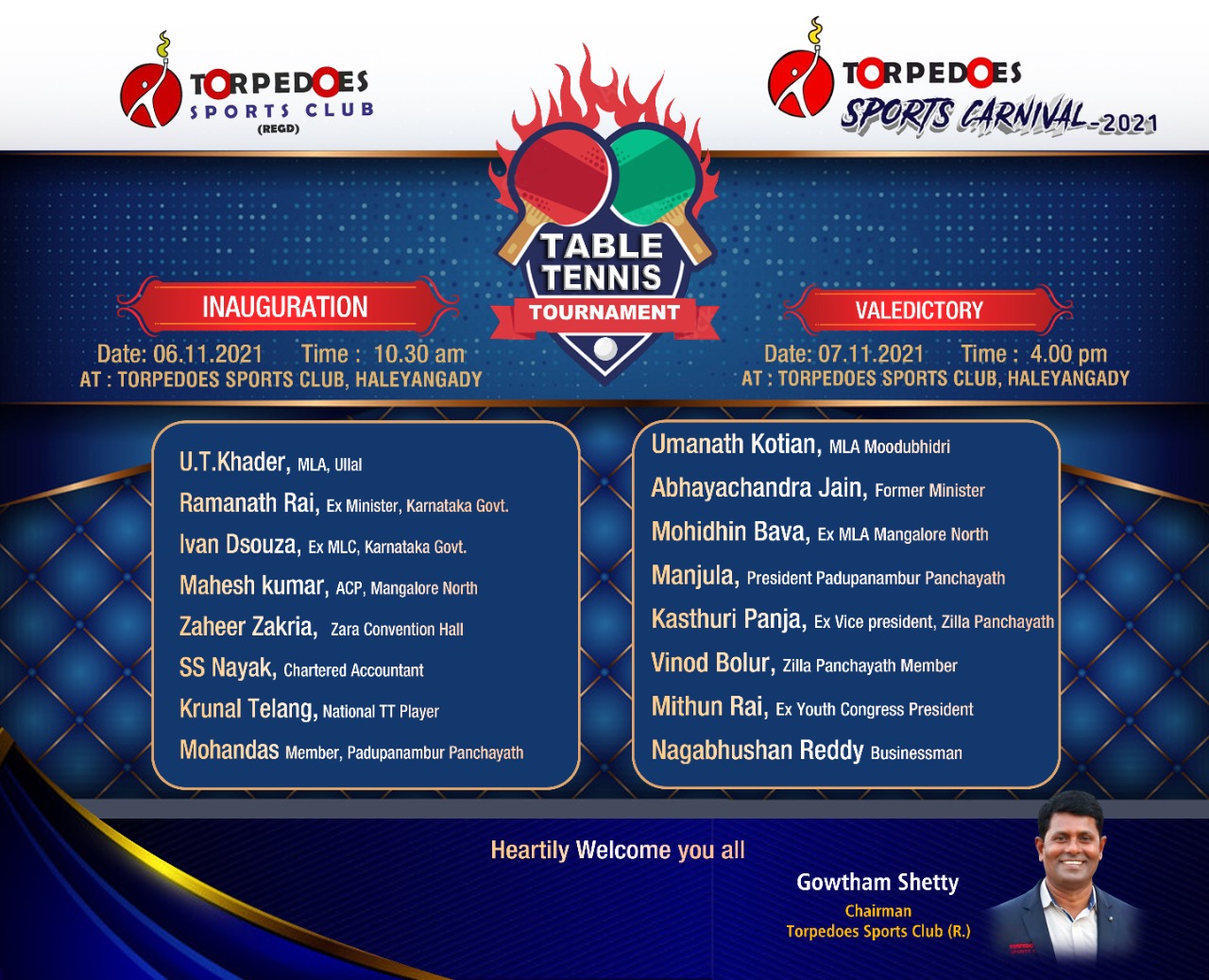 TORPEDOES SPORTS CLUB (REGD)

TABLE TENNIS TOURNAMENT

TORPEDOES SPORTS CARNIVAL-2021

INAUGURATION

Date: 06.11.2021 Time : 10.30 am
AT : TORPEDOES SPORTS CLUB, HALEYANGADY

VALEDICTORY

Date: 07.11.2021 Time : 4.00 pm
AT : TORPEDOES SPORTS CLUB, HALEYANGADY

U.T.Khader, MLA, Ullal
Ramanath Rai, Ex Minister, Karnataka Govt.
Ivan Dsouza, Ex MLC, Karnataka Govt.
Mahesh kumar, ACP, Mangalore North
Zaheer Zakria, Zara Convention Hall
SS Nayak, Chartered Accountant
Krunal Telang, National TT Player
Mohandas Member, Padupanambur Panchayath

Umanath Kotian, MLA Moodubhidri
Abhayachandra Jain, Former Minister
Mohidhin Bava, Ex MLA Mangalore North
Manjula, President Padupanambur Panchayath
Kasthuri Panja, Ex Vice president, Zilla Panchayath
Vinod Bolur, Zilla Panchayath Member
Mithun Rai, Ex Youth Congress President
Nagabhushan Reddy Businessman

Heartily Welcome you all

Gowtham Shetty
Chairman
Torpedoes Sports Club (R.)